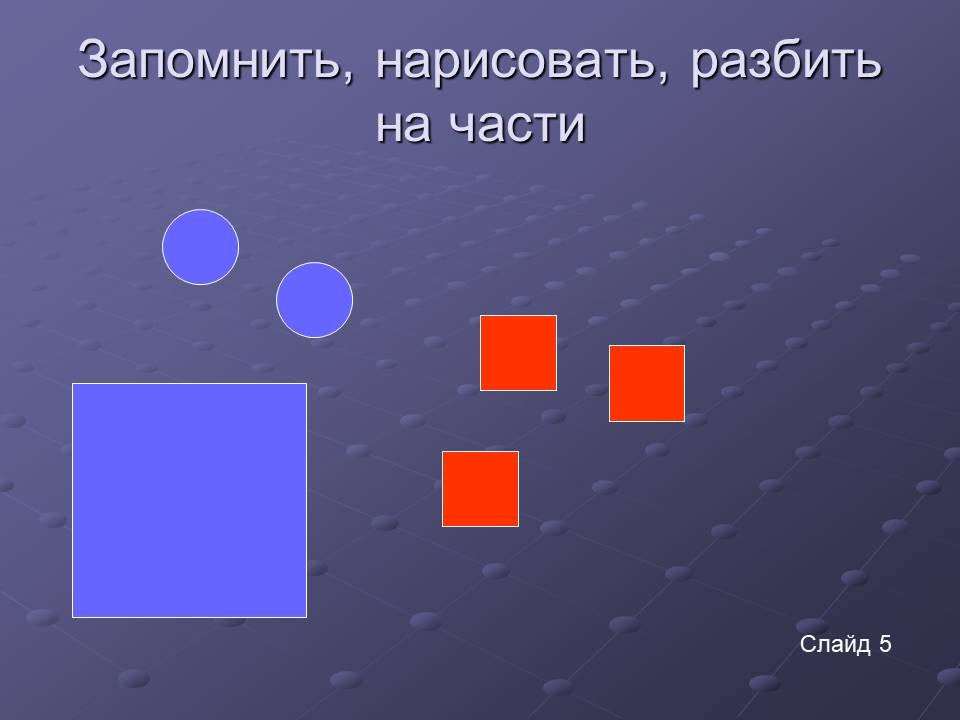 Запомнить, нарисовать, разбить на части

Слайд 5